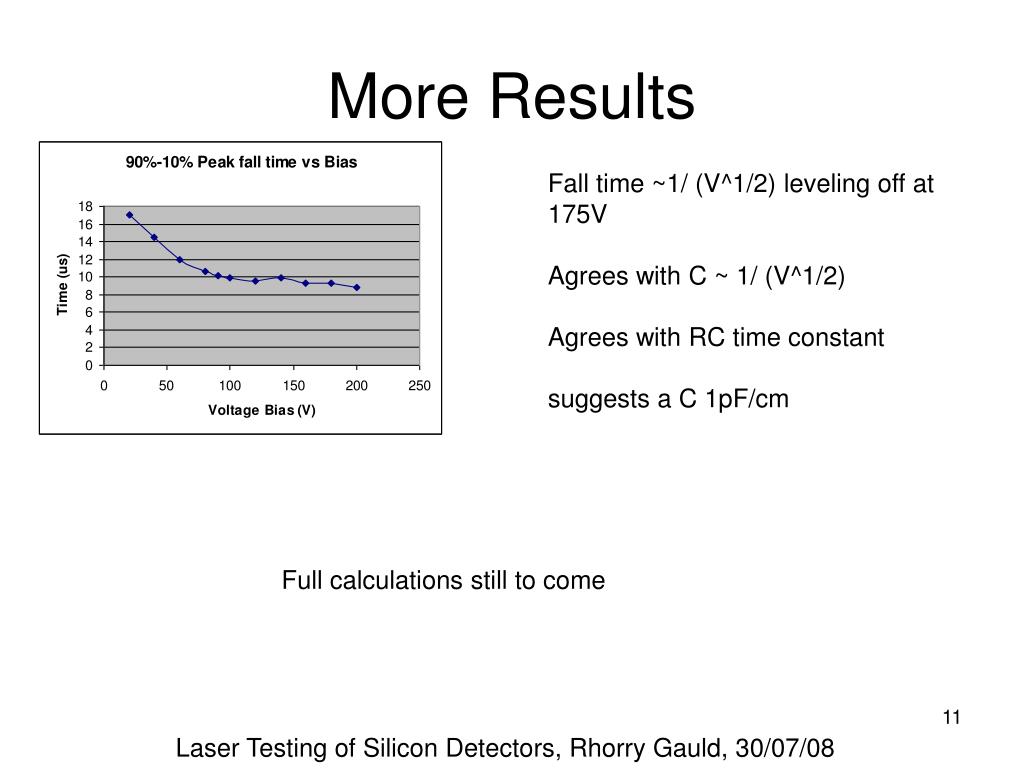 More Results

90%-10% Peak fall time vs Bias

Time (us)

18
16
14
12
10
8
6
4
2
0

0 50 100 150 200 250

Voltage Bias (V)

Fall time ~1/ (V^1/2) leveling off at 175V

Agrees with C ~ 1/ (V^1/2)

Agrees with RC time constant

suggests a C 1pF/cm

Full calculations still to come

11

Laser Testing of Silicon Detectors, Rhorry Gauld, 30/07/08